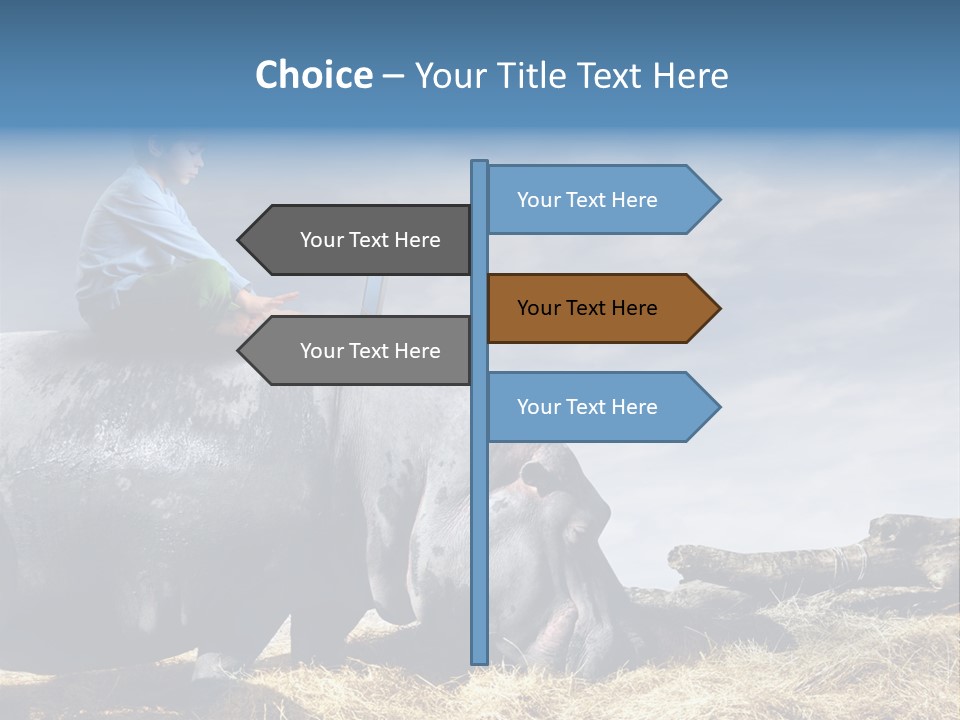 Choice – Your Title Text Here

Your Text Here

Your Text Here

Your Text Here

Your Text Here

Your Text Here